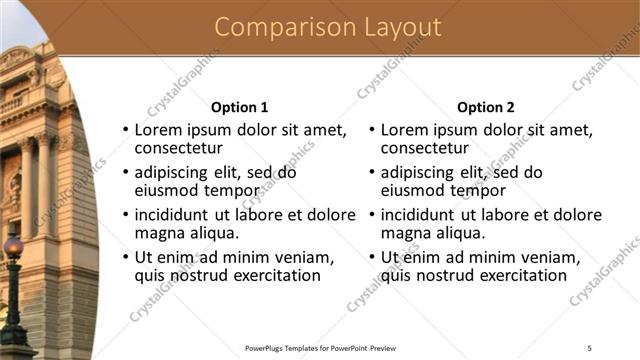 Comparison Layout

Option 1
• Lorem ipsum dolor sit amet, consectetur
• adipiscing elit, sed do eiusmod tempor
• incididunt ut labore et dolore magna aliqua.
• Ut enim ad minim veniam, quis nostrud exercitation

Option 2
• Lorem ipsum dolor sit amet, consectetur
• adipiscing elit, sed do eiusmod tempor
• incididunt ut labore et dolore magna aliqua.
• Ut enim ad minim veniam, quis nostrud exercitation

CrystalGraphics

PowerPlugs Templates for PowerPoint Preview

5